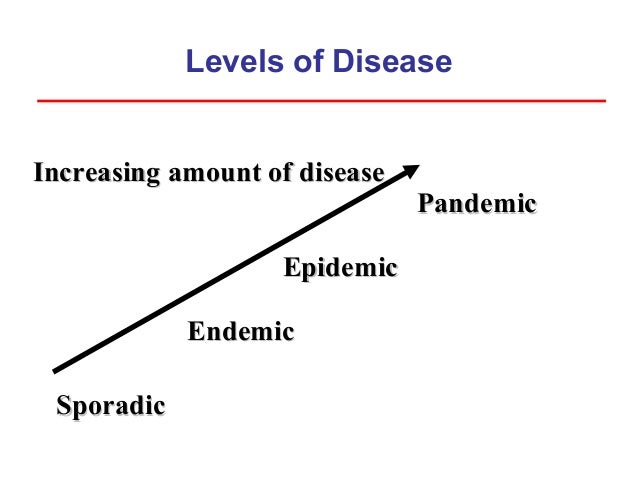 Levels of Disease

Increasing amount of disease

Pandemic

Epidemic

Endemic

Sporadic